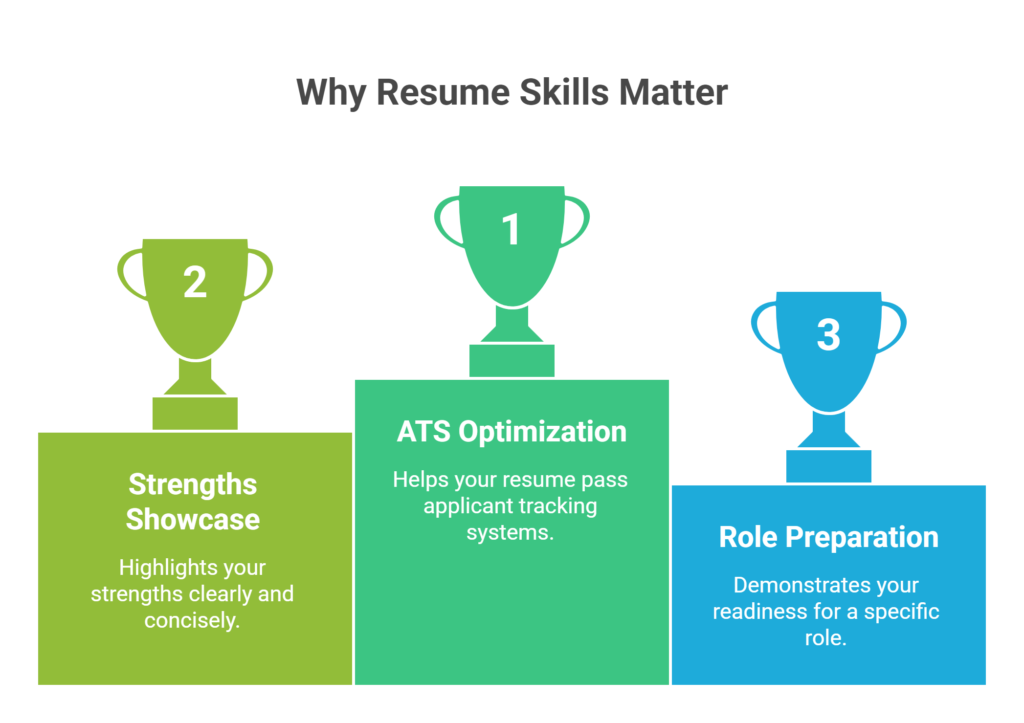 Why Resume Skills Matter

2

Strengths Showcase

Highlights your strengths clearly and concisely.

1

ATS Optimization

Helps your resume pass applicant tracking systems.

3

Role Preparation

Demonstrates your readiness for a specific role.